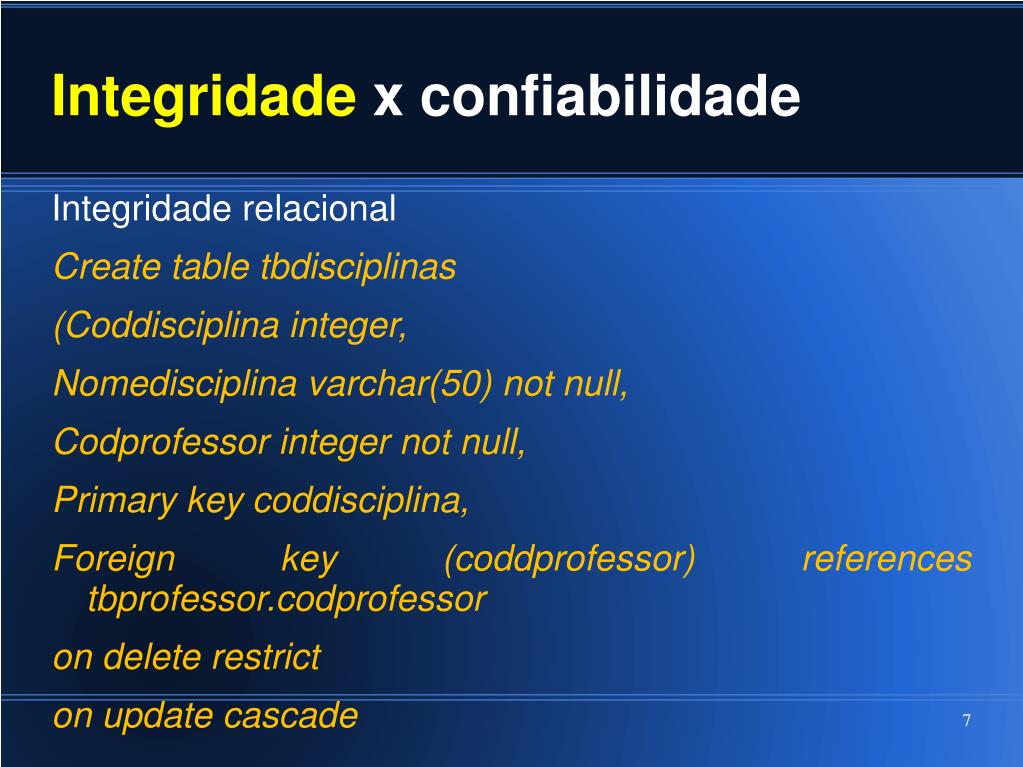 Integridade x confiabilidade

Integridade relacional

Create table tbdisciplinas

(Coddisciplina integer,

Nomedisciplina varchar(50) not null,

Codprofessor integer not null,

Primary key coddisciplina,

Foreign key (coddprofessor) references tbprofessor.codprofessor

on delete restrict

on update cascade

7